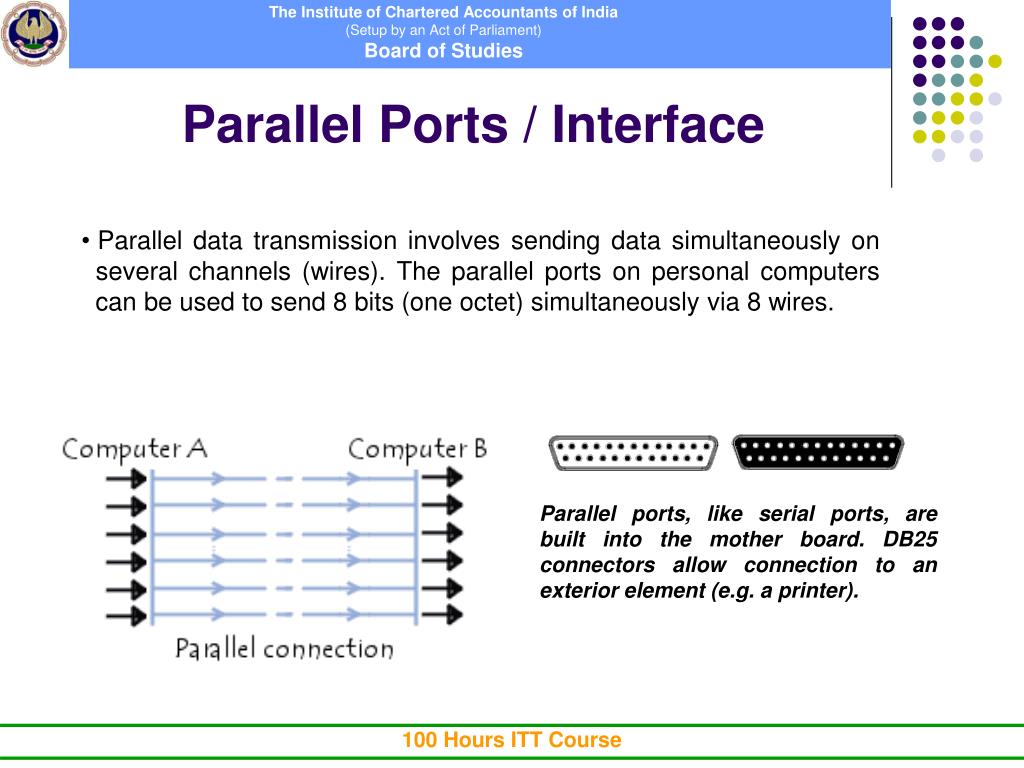 The Institute of Chartered Accountants of India
(Setup by an Act of Parliament)
Board of Studies

Parallel Ports / Interface

• Parallel data transmission involves sending data simultaneously on several channels (wires). The parallel ports on personal computers can be used to send 8 bits (one octet) simultaneously via 8 wires.

Computer A

Computer B

Parallel connection

Parallel ports, like serial ports, are built into the mother board. DB25 connectors allow connection to an exterior element (e.g. a printer).

100 Hours ITT Course